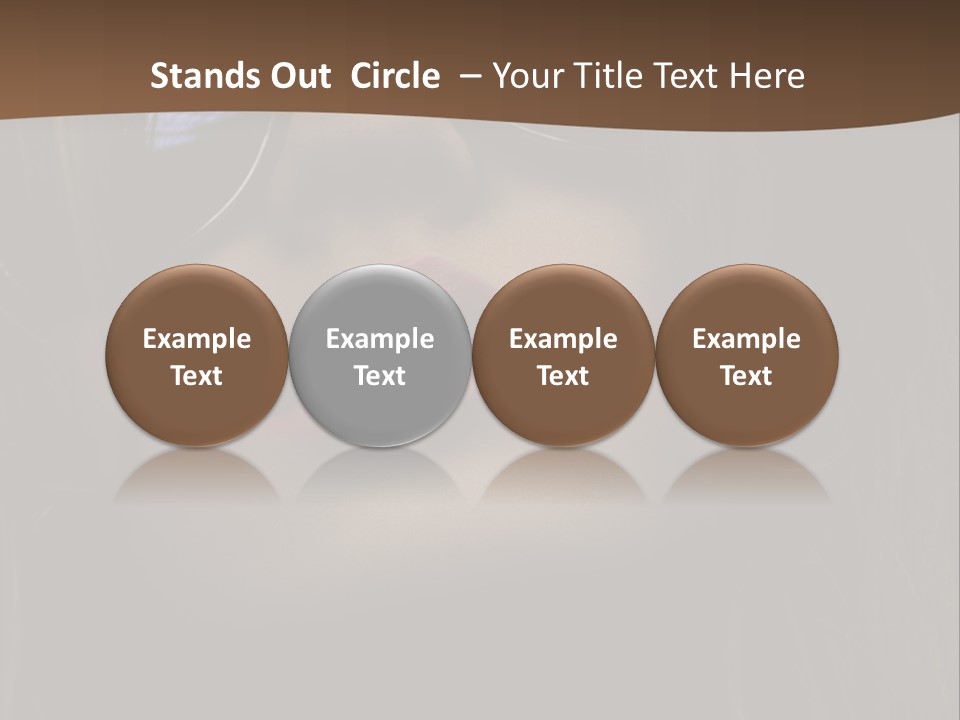 Stands Out  Circle – Your Title Text Here

Example Text

Example Text

Example Text

Example Text